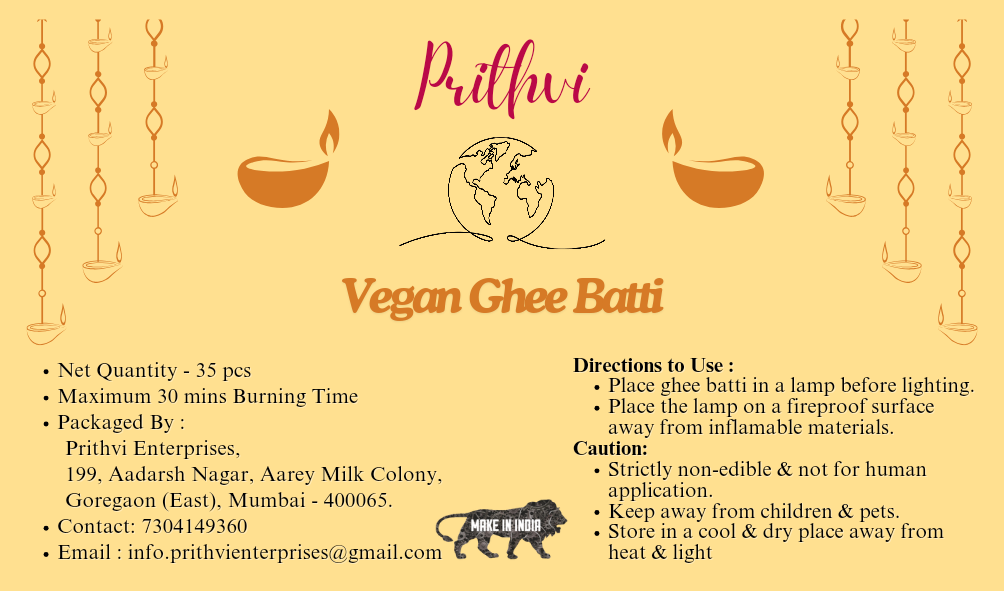 Prithvi

Vegan Ghee Batti

• Net Quantity - 35 pcs
• Maximum 30 mins Burning Time
• Packaged By :
Prithvi Enterprises,
199, Aadarsh Nagar, Aarey Milk Colony,
Goregaon (East), Mumbai - 400065.
• Contact: 7304149360
• Email : info.prithvienterprises@gmail.com

MAKE IN INDIA

Directions to Use :
• Place ghee batti in a lamp before lighting.
• Place the lamp on a fireproof surface away from inflamable materials.

Caution:
• Strictly non-edible & not for human application.
• Keep away from children & pets.
• Store in a cool & dry place away from heat & light